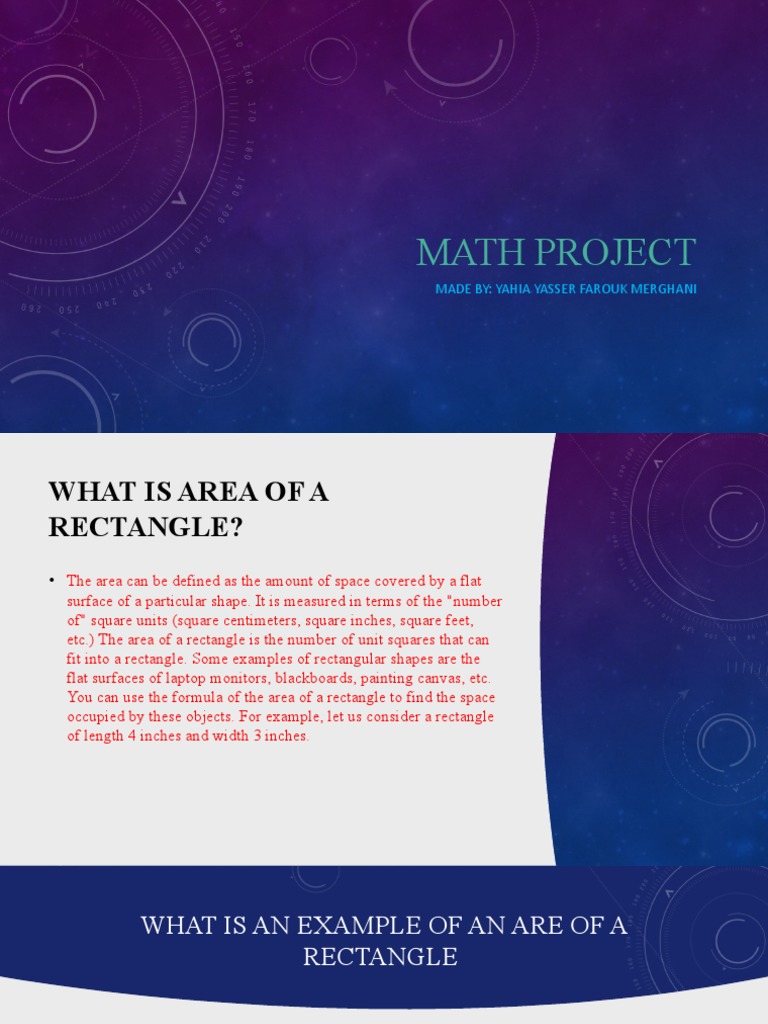 MATH PROJECT

MADE BY: YAHIA YASSER FAROUK MERGHANI

WHAT IS AREA OF A RECTANGLE?

• The area can be defined as the amount of space covered by a flat surface of a particular shape. It is measured in terms of the "number of" square units (square centimeters, square inches, square feet, etc.) The area of a rectangle is the number of unit squares that can fit into a rectangle. Some examples of rectangular shapes are the flat surfaces of laptop monitors, blackboards, painting canvas, etc. You can use the formula of the area of a rectangle to find the space occupied by these objects. For example, let us consider a rectangle of length 4 inches and width 3 inches.

WHAT IS AN EXAMPLE OF AN ARE OF A RECTANGLE